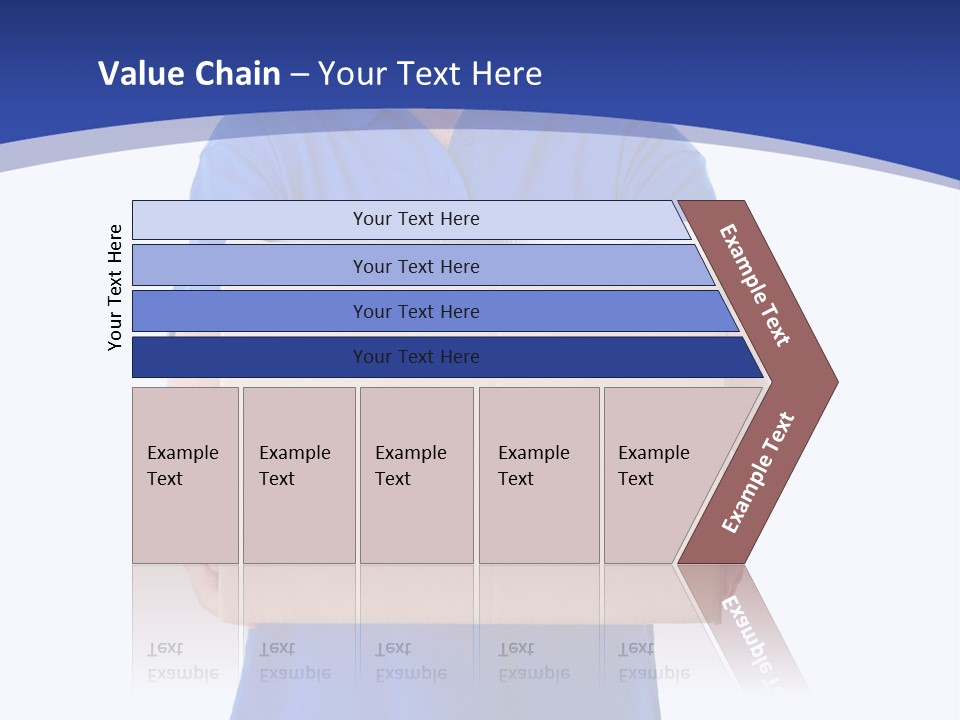 Value Chain – Your Text Here

Your Text Here

Your Text Here

Your Text Here

Your Text Here

Your Text Here

Example Text

Example Text

Example Text

Example Text

Example Text

Example Text

Example Text